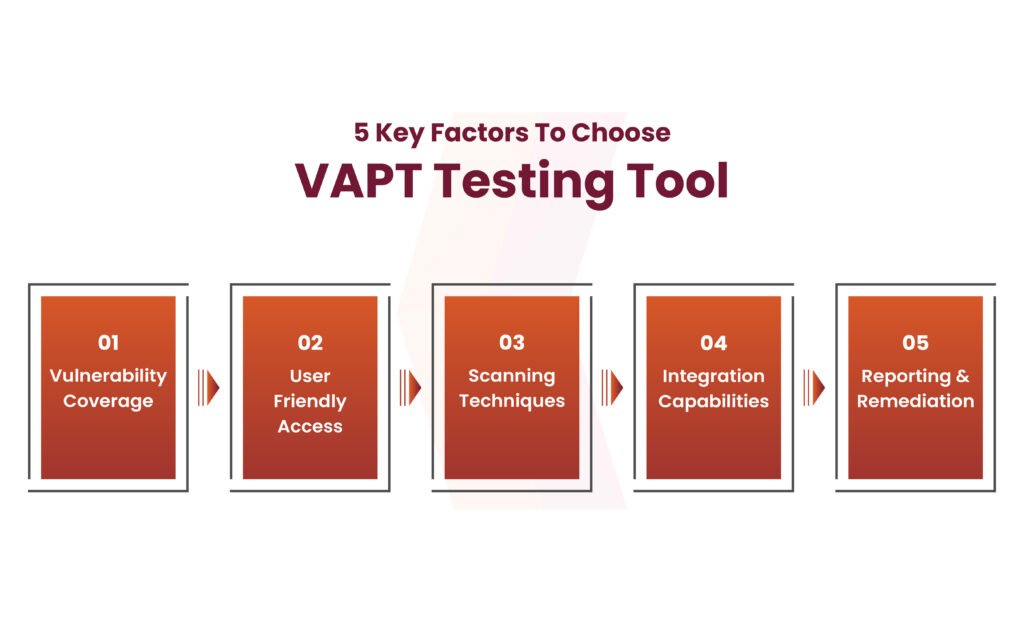 5 Key Factors To Choose
VAPT Testing Tool

01
Vulnerability Coverage

02
User Friendly Access

03
Scanning Techniques

04
Integration Capabilities

05
Reporting & Remediation